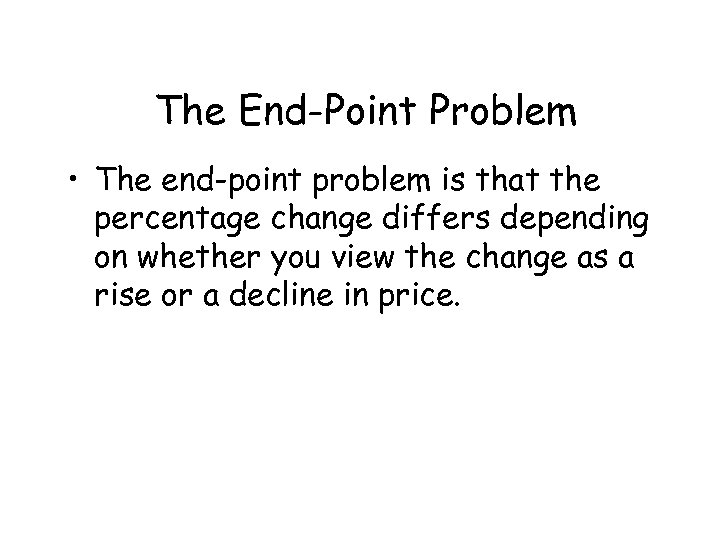 The End-Point Problem

• The end-point problem is that the percentage change differs depending on whether you view the change as a rise or a decline in price.